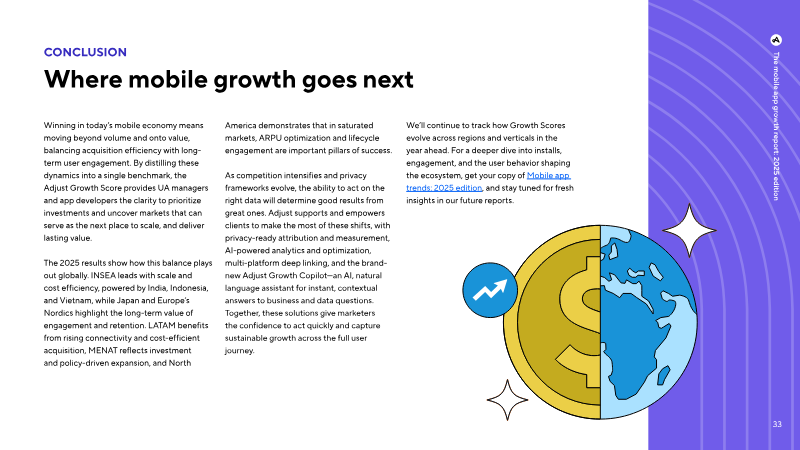 CONCLUSION

Where mobile growth goes next

Winning in today's mobile economy means moving beyond volume and onto value, balancing acquisition efficiency with long-term user engagement. By distilling these dynamics into a single benchmark, the Adjust Growth Score provides UA managers and app developers the clarity to prioritize investments and uncover markets that can serve as the next place to scale, and deliver lasting value.

The 2025 results show how this balance plays out globally. INSEA leads with scale and cost efficiency, powered by India, Indonesia, and Vietnam, while Japan and Europe's Nordics highlight the long-term value of engagement and retention. LATAM benefits from rising connectivity and cost-efficient acquisition, MENAT reflects investment and policy-driven expansion, and North America demonstrates that in saturated markets, ARPU optimization and lifecycle engagement are important pillars of success.

As competition intensifies and privacy frameworks evolve, the ability to act on the right data will determine good results from great ones. Adjust supports and empowers clients to make the most of these shifts, with privacy-ready attribution and measurement, AI-powered analytics and optimization, multi-platform deep linking, and the brand-new Adjust Growth Copilot—an AI, natural language assistant for instant, contextual answers to business and data questions. Together, these solutions give marketers the confidence to act quickly and capture sustainable growth across the full user journey.

We'll continue to track how Growth Scores evolve across regions and verticals in the year ahead. For a deeper dive into installs, engagement, and the user behavior shaping the ecosystem, get your copy of Mobile app trends: 2025 edition, and stay tuned for fresh insights in our future reports.

The mobile app growth report: 2025 edition

33